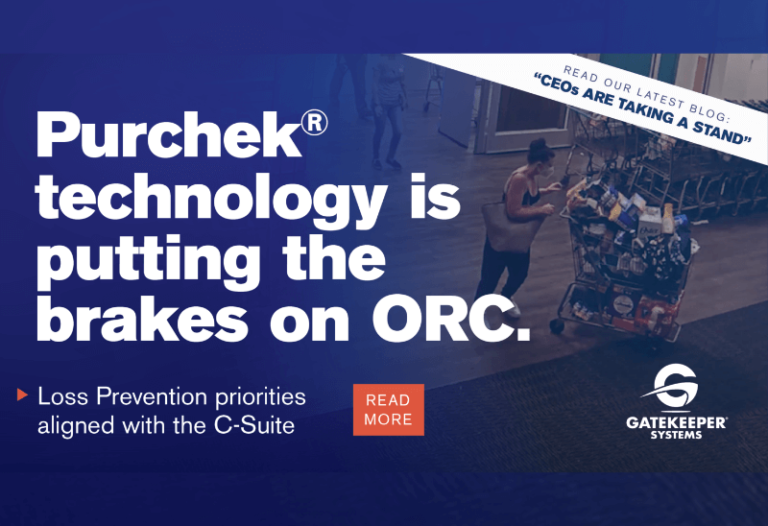 READ OUR LATEST BLOG:
"CEOs ARE TAKING A STAND"

Purchek® technology is putting the brakes on ORC.

Loss Prevention priorities aligned with the C-Suite

READ MORE

GATEKEEPER® SYSTEMS